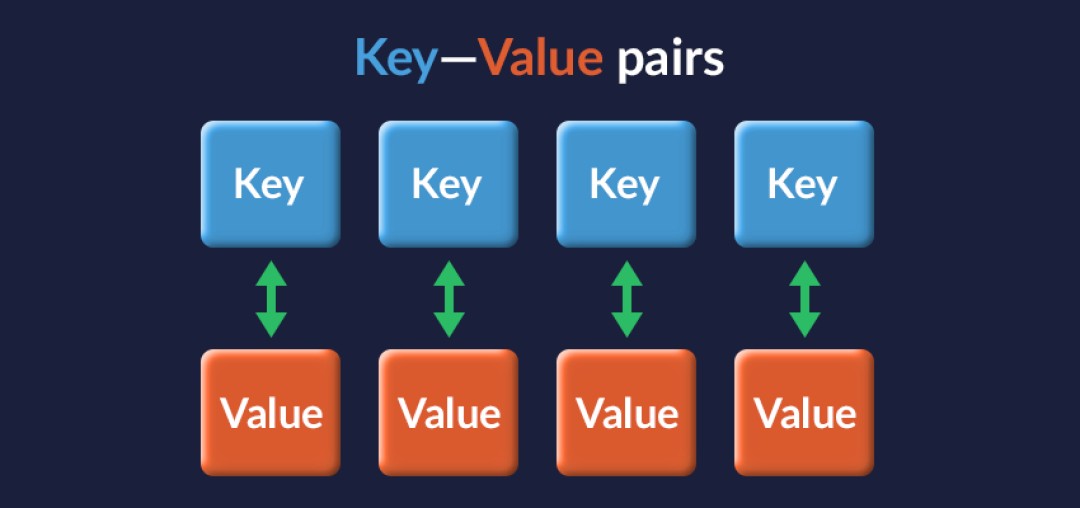 Key—Value pairs

Key Key Key Key

Value Value Value Value